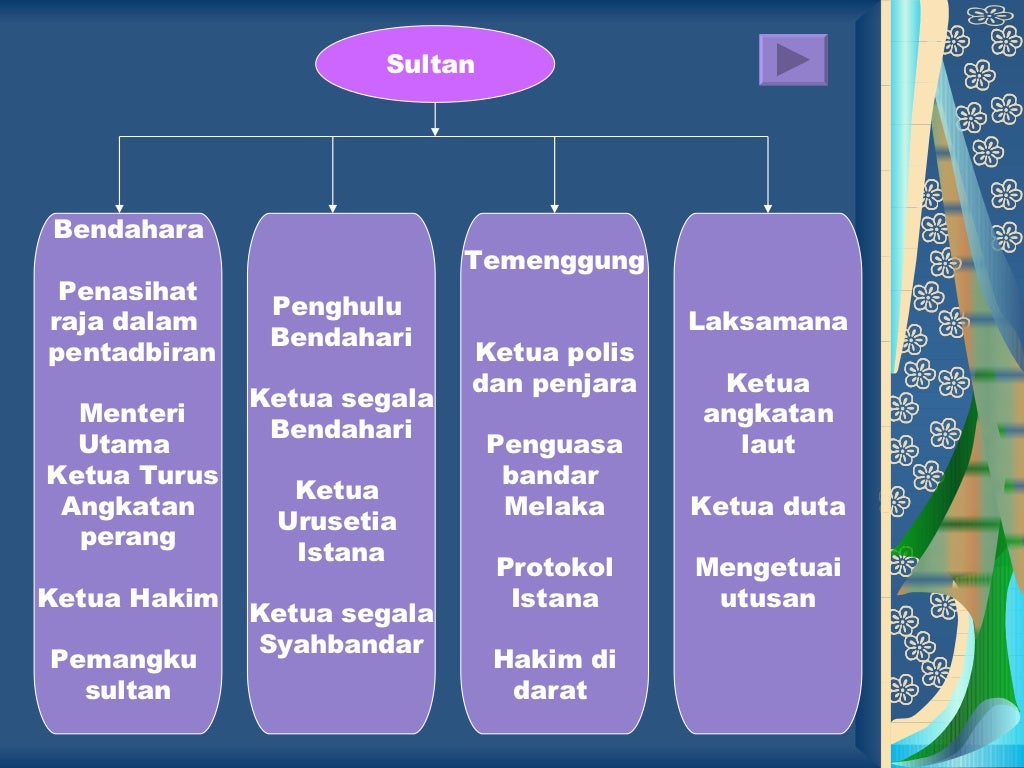 Sultan

Bendahara

Penasihat raja dalam pentadbiran

Menteri Utama
Ketua Turus Angkatan perang

Ketua Hakim

Pemangku sultan

Penghulu Bendahari

Ketua segala Bendahari

Ketua Urusetia Istana

Ketua segala Syahbandar

Temenggung

Ketua polis dan penjara

Penguasa bandar Melaka

Protokol Istana

Hakim di darat

Laksamana

Ketua angkatan laut

Ketua duta

Mengetuai utusan